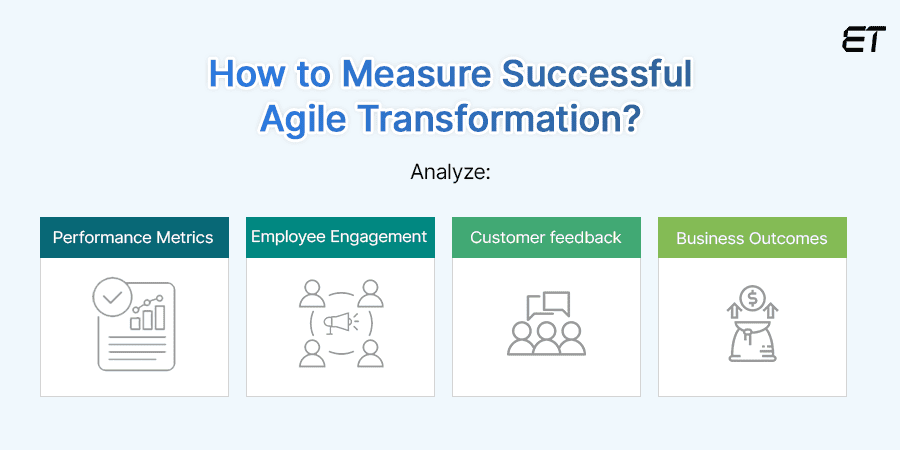 ET

How to Measure Successful Agile Transformation?

Analyze:

Performance Metrics

Employee Engagement

Customer feedback

Business Outcomes